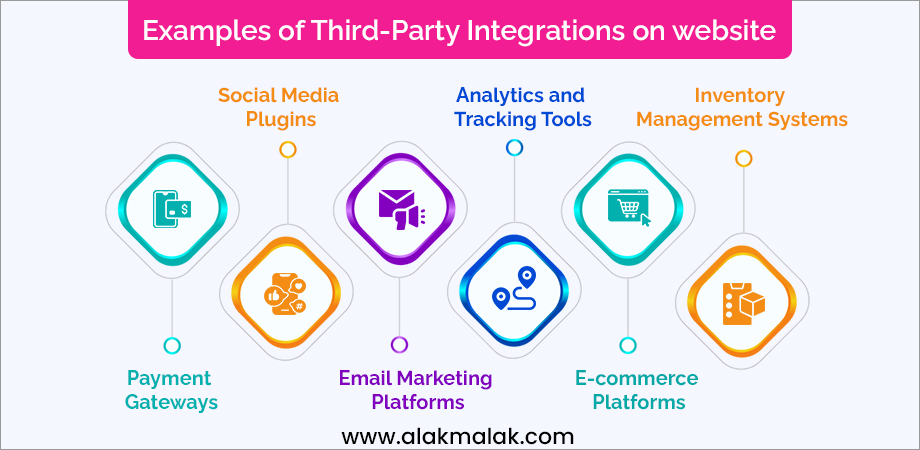 Examples of Third-Party Integrations on website

Social Media Plugins

Analytics and Tracking Tools

Inventory Management Systems

Payment Gateways

Email Marketing Platforms

E-commerce Platforms

www.alakmalak.com